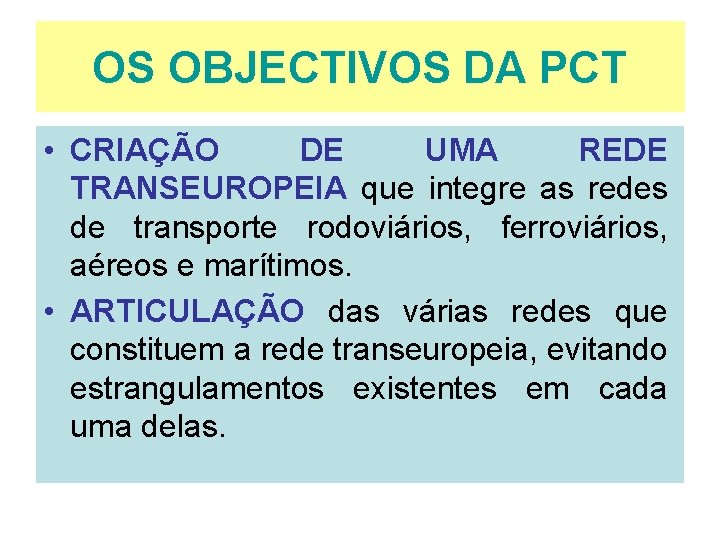 OS OBJECTIVOS DA PCT

• CRIAÇÃO DE UMA REDE TRANSEUROPEIA que integre as redes de transporte rodoviários, ferroviários, aéreos e marítimos.

• ARTICULAÇÃO das várias redes que constituem a rede transeuropeia, evitando estrangulamentos existentes em cada uma delas.